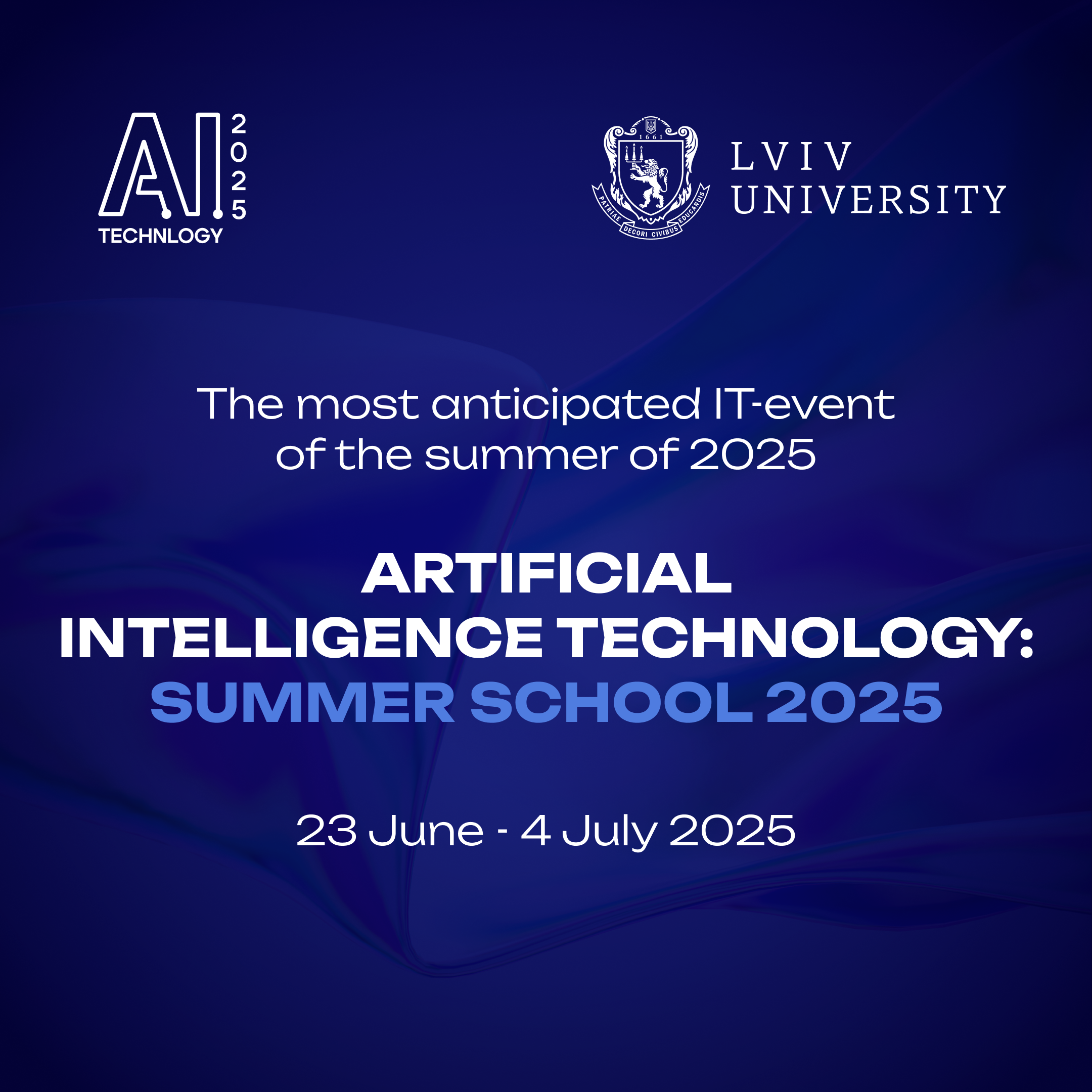 AI 2025
TECHNLOGY

1661
PATRIAE DECORI CIVIBUS EDUCANDIS

LVIV
UNIVERSITY

The most anticipated IT-event of the summer of 2025

ARTIFICIAL INTELLIGENCE TECHNOLOGY: SUMMER SCHOOL 2025

23 June - 4 July 2025